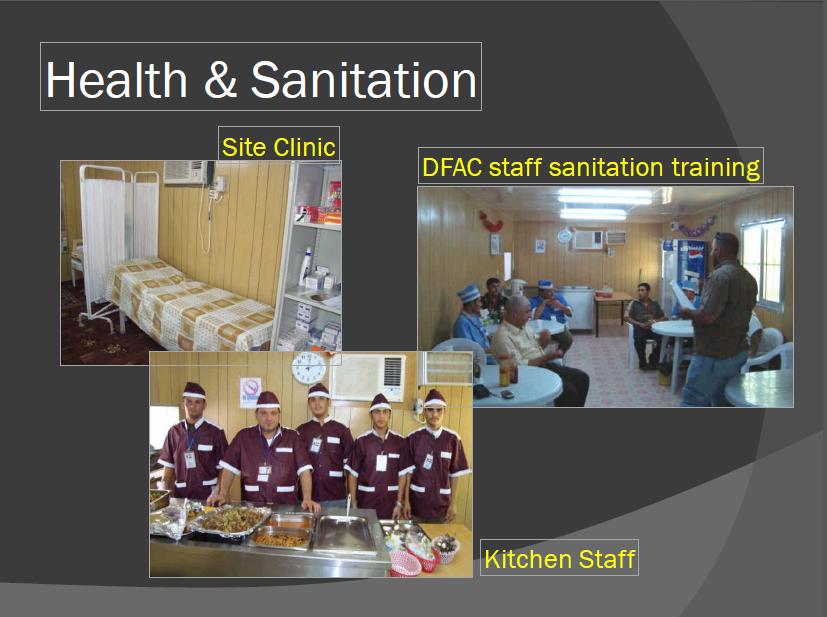 Health & Sanitation

Site Clinic

DFAC staff sanitation training

Kitchen Staff